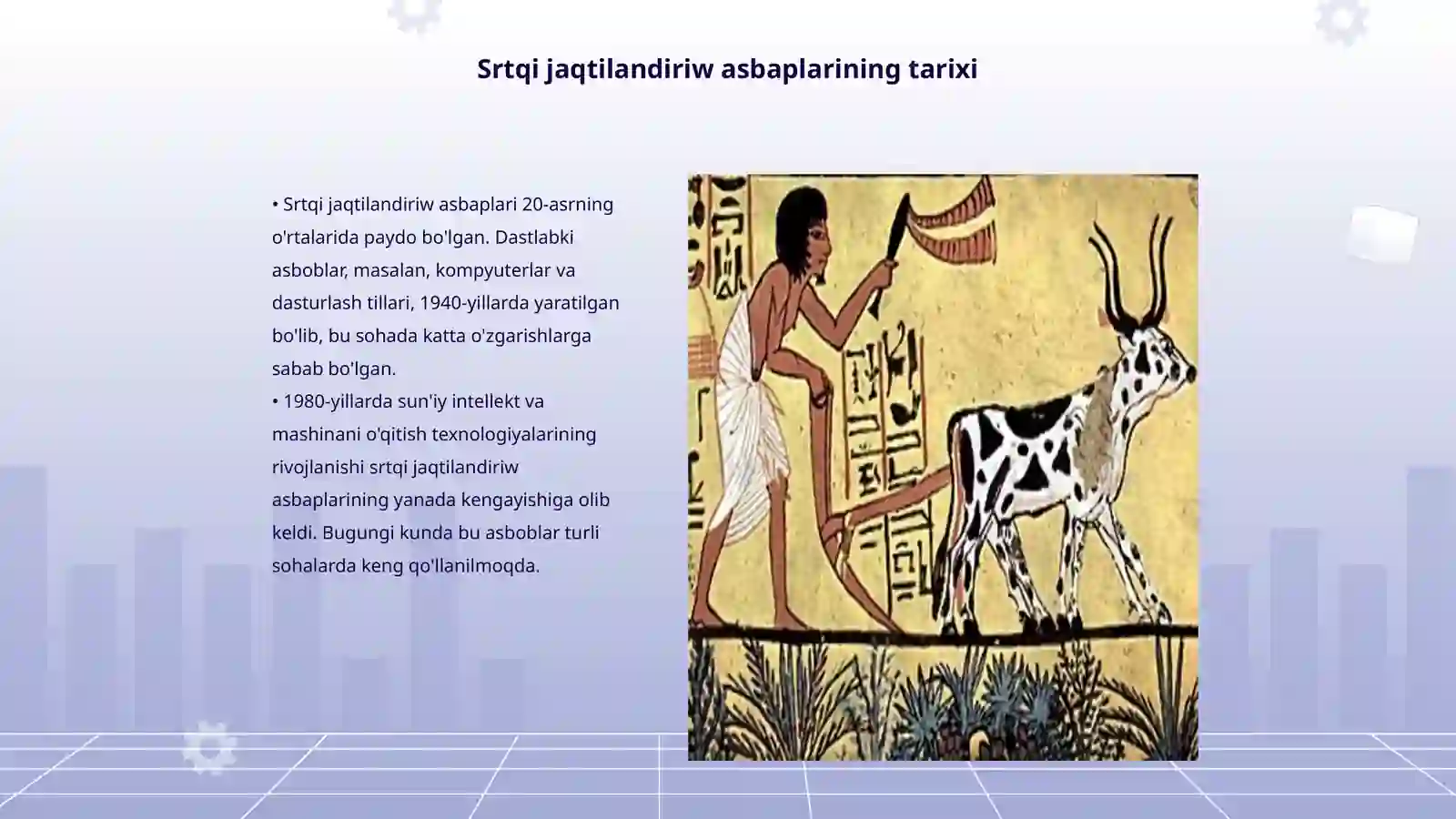 Srtqi jaqtilandiriw asbaplarining tarixi

• Srtqi jaqtilandiriw asbaplari 20-asrning o'rtalarida paydo bo'lgan. Dastlabki asboblar, masalan, kompyuterlar va dasturlash tillari, 1940-yillarda yaratilgan bo'lib, bu sohada katta o'zgarishlarga sabab bo'lgan.
• 1980-yillarda sun'iy intellekt va mashinani o'qitish texnologiyalarining rivojlanishi srtqi jaqtilandiriw asbaplarining yanada kengayishiga olib keldi. Bugungi kunda bu asboblar turli sohalarda keng qo'llanilmoqda.